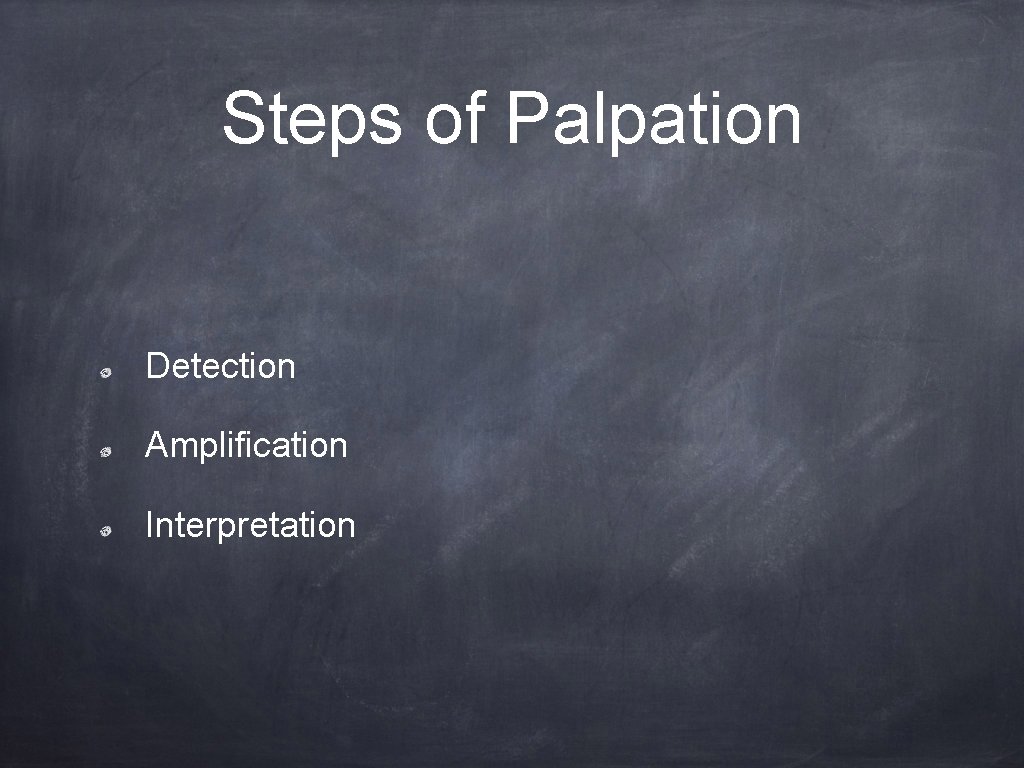 Steps of Palpation

Detection

Amplification

Interpretation